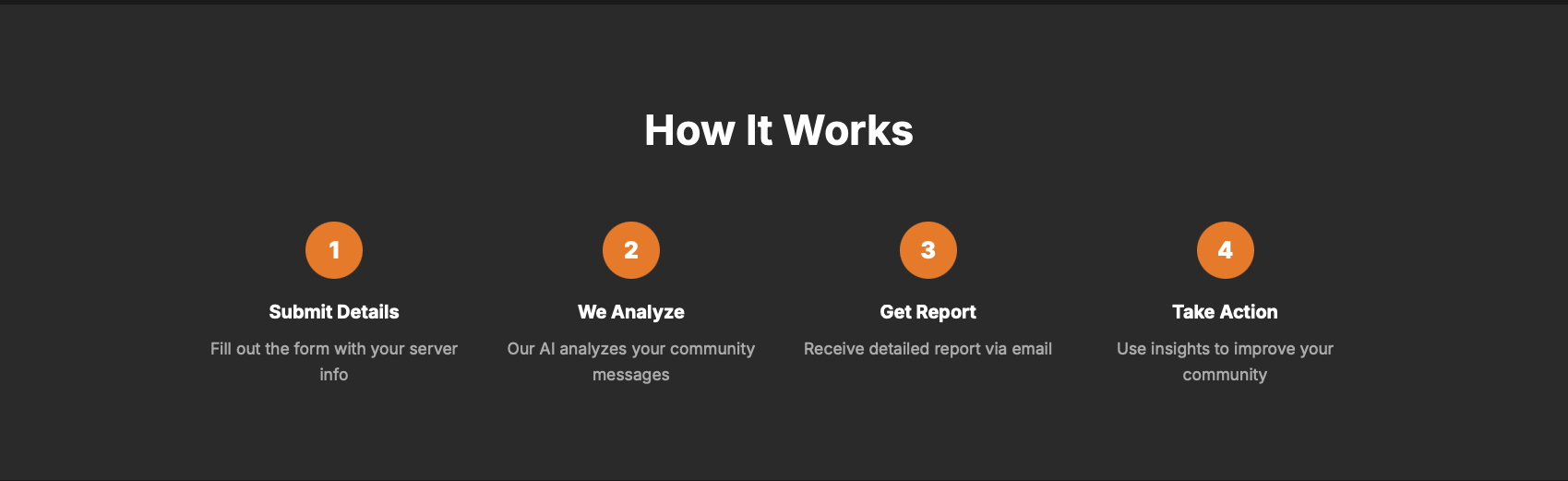 How It Works

1

Submit Details

Fill out the form with your server info

2

We Analyze

Our AI analyzes your community messages

3

Get Report

Receive detailed report via email

4

Take Action

Use insights to improve your community